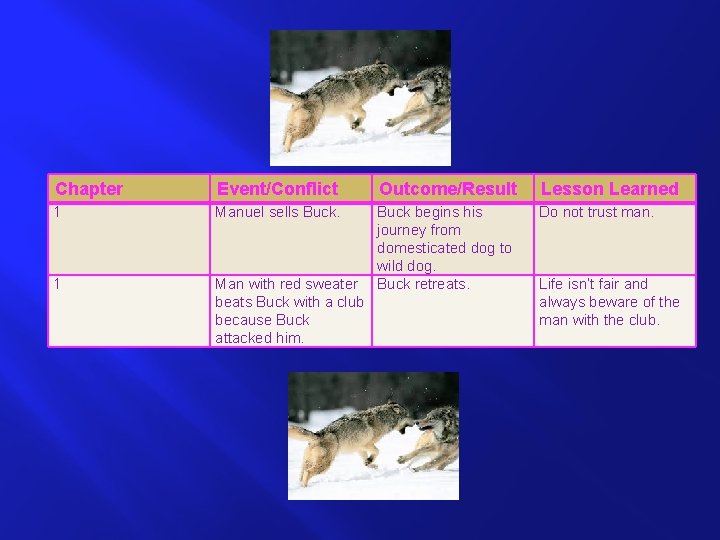 | Chapter | Event/Conflict | Outcome/Result | Lesson Learned |
|---|---|---|---|
| 1 | Manuel sells Buck. | Buck begins his journey from domesticated dog to wild dog. | Do not trust man. |
| 1 | Man with red sweater beats Buck with a club because Buck attacked him. | Buck retreats. | Life isn't fair and always beware of the man with the club. |